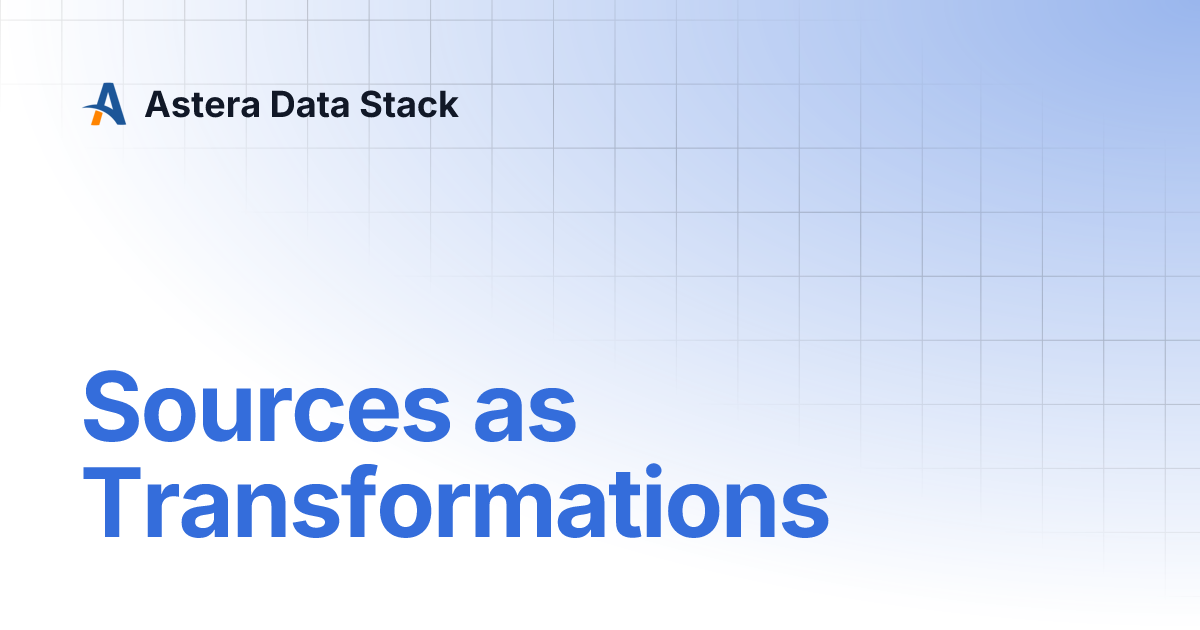 Astera Data Stack

Sources as Transformations